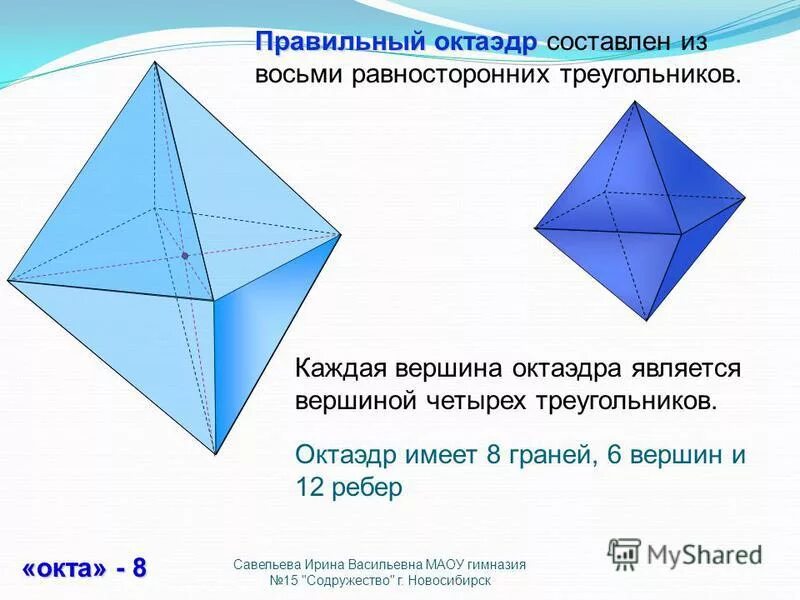 Правильный октаэдр составлен из восьми равносторонних треугольников.

Каждая вершина октаэдра является вершиной четырех треугольников.

Октаэдр имеет 8 граней, 6 вершин и 12 ребер

«окта» - 8

Савельева Ирина Васильевна МАОУ гимназия №15 "Содружество" г. Новосибирск

MyShared